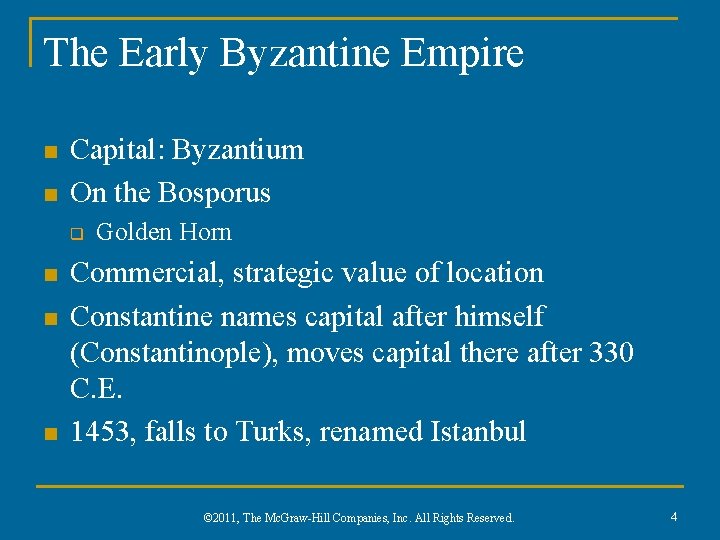 The Early Byzantine Empire

- Capital: Byzantium
- On the Bosporus
  - Golden Horn
- Commercial, strategic value of location
- Constantine names capital after himself (Constantinople), moves capital there after 330 C.E.
- 1453, falls to Turks, renamed Istanbul

©2011, The McGraw-Hill Companies, Inc. All Rights Reserved.

4